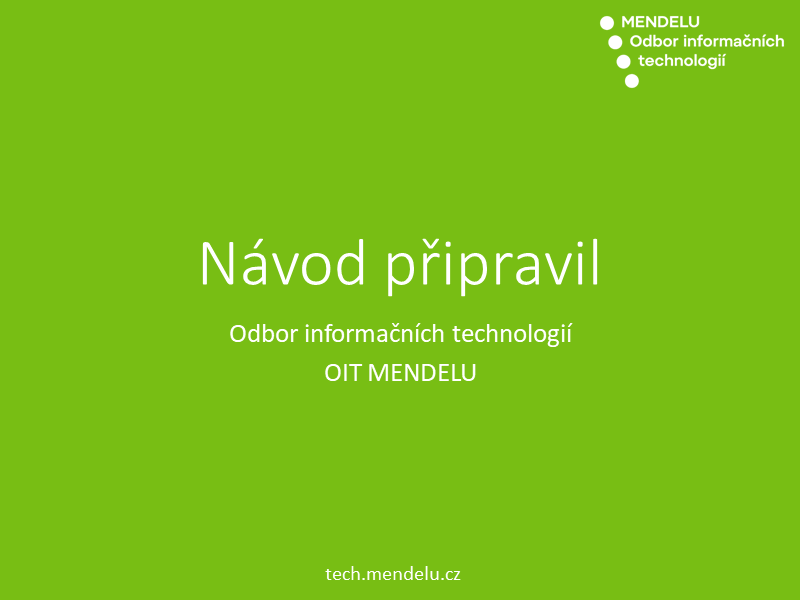 MENDELU
Odbor informačních technologií

Návod připravil

Odbor informačních technologií
OIT MENDELU

tech.mendelu.cz